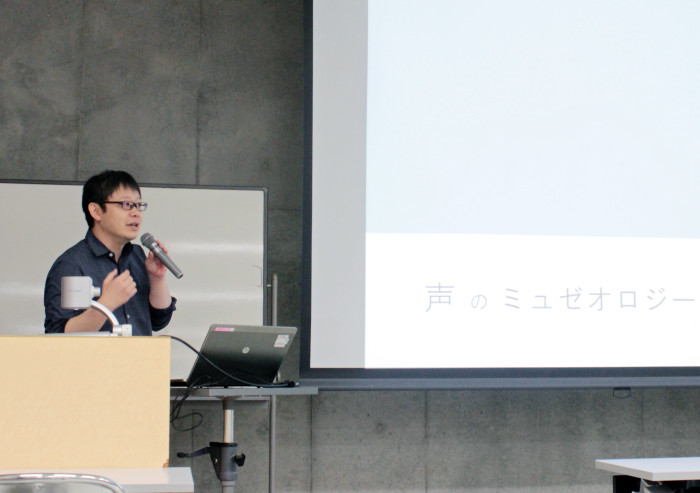 声 の ミュゼオロジー